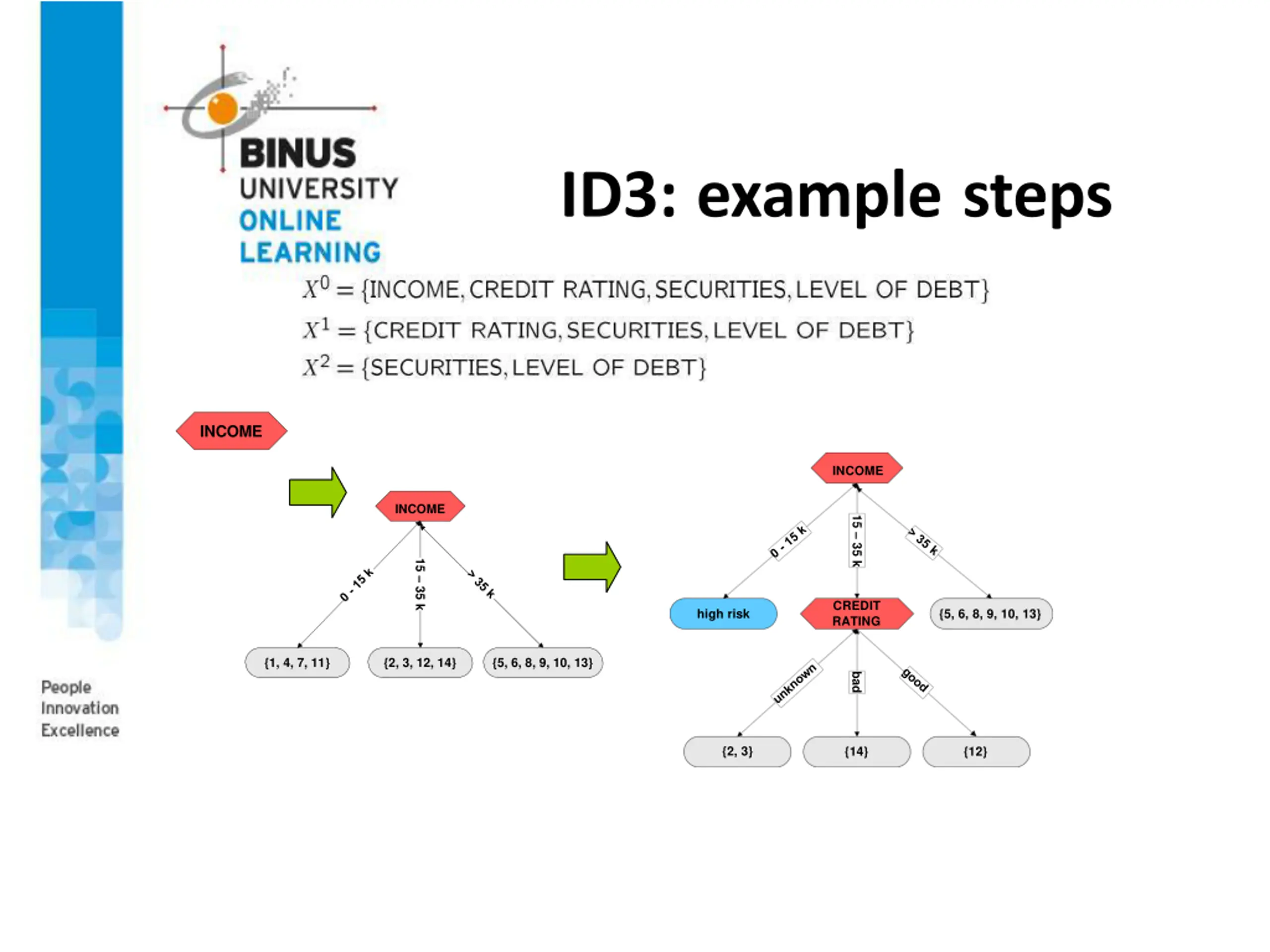 BINUS UNIVERSITY ONLINE LEARNING

ID3: example steps

$X^0 = \{\text{INCOME}, \text{CREDIT RATING}, \text{SECURITIES}, \text{LEVEL OF DEBT}\}$

$X^1 = \{\text{CREDIT RATING}, \text{SECURITIES}, \text{LEVEL OF DEBT}\}$

$X^2 = \{\text{SECURITIES}, \text{LEVEL OF DEBT}\}$

INCOME

INCOME
0 - 15 k
15 – 35 k
> 35 k
{1, 4, 7, 11}
{2, 3, 12, 14}
{5, 6, 8, 9, 10, 13}

INCOME
0 - 15 k
15 – 35 k
> 35 k
high risk
CREDIT RATING
{5, 6, 8, 9, 10, 13}
unknown
bad
good
{2, 3}
{14}
{12}

People
Innovation
Excellence